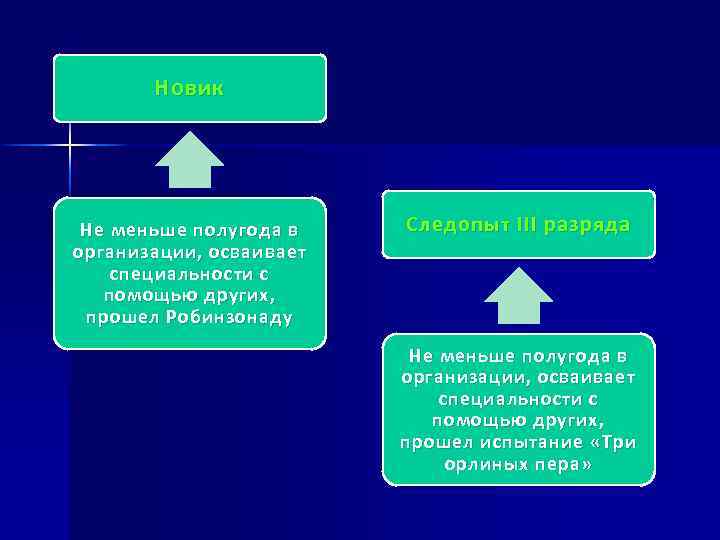 Новик

Не меньше полугода в организации, осваивает специальности с помощью других, прошел Робинзонаду

Следопыт III разряда

Не меньше полугода в организации, осваивает специальности с помощью других, прошел испытание «Три орлиных пера»